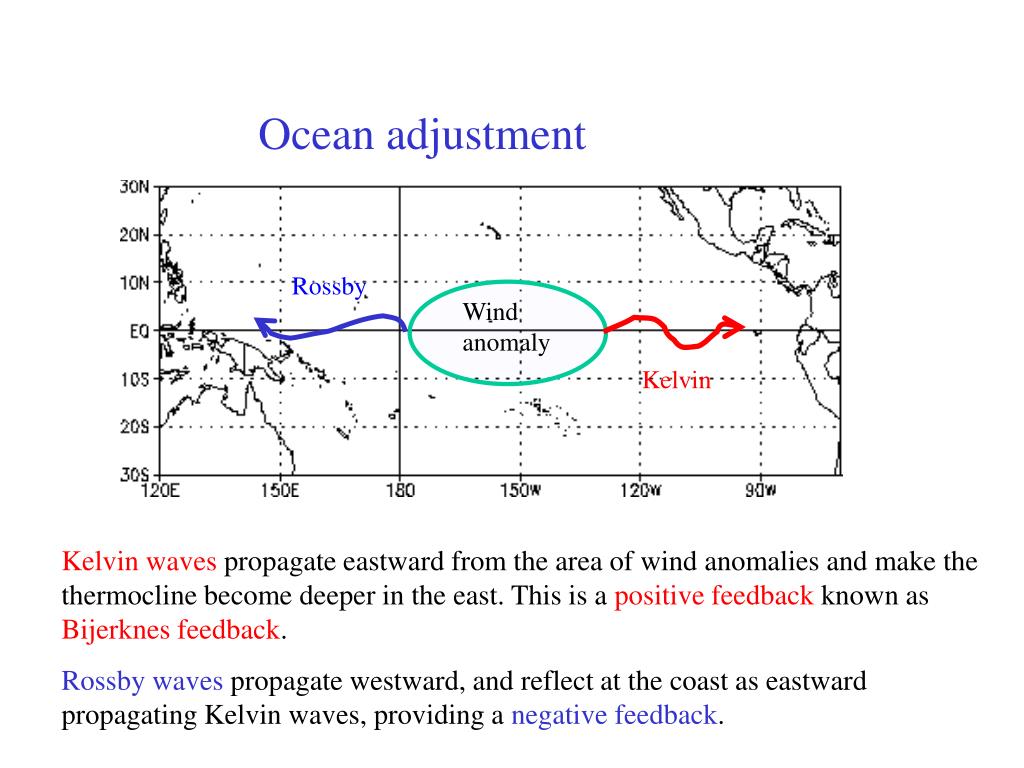 Ocean adjustment

30N
20N
10N
EQ
10S
20S
30S
120E
150E
180
150W
120W
90W

Rossby

Wind anomaly

Kelvin

Kelvin waves propagate eastward from the area of wind anomalies and make the thermocline become deeper in the east. This is a positive feedback known as Bijerknes feedback.

Rossby waves propagate westward, and reflect at the coast as eastward propagating Kelvin waves, providing a negative feedback.